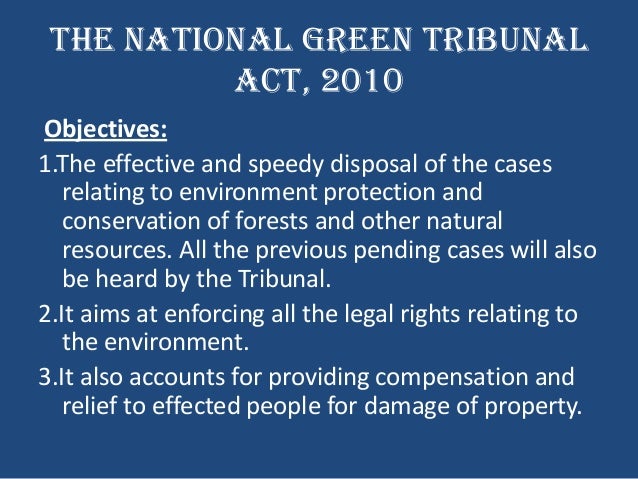 THE NATIONAL GREEN TRIBUNAL ACT, 2010

Objectives:

1.The effective and speedy disposal of the cases relating to environment protection and conservation of forests and other natural resources. All the previous pending cases will also be heard by the Tribunal.

2.It aims at enforcing all the legal rights relating to the environment.

3.It also accounts for providing compensation and relief to effected people for damage of property.